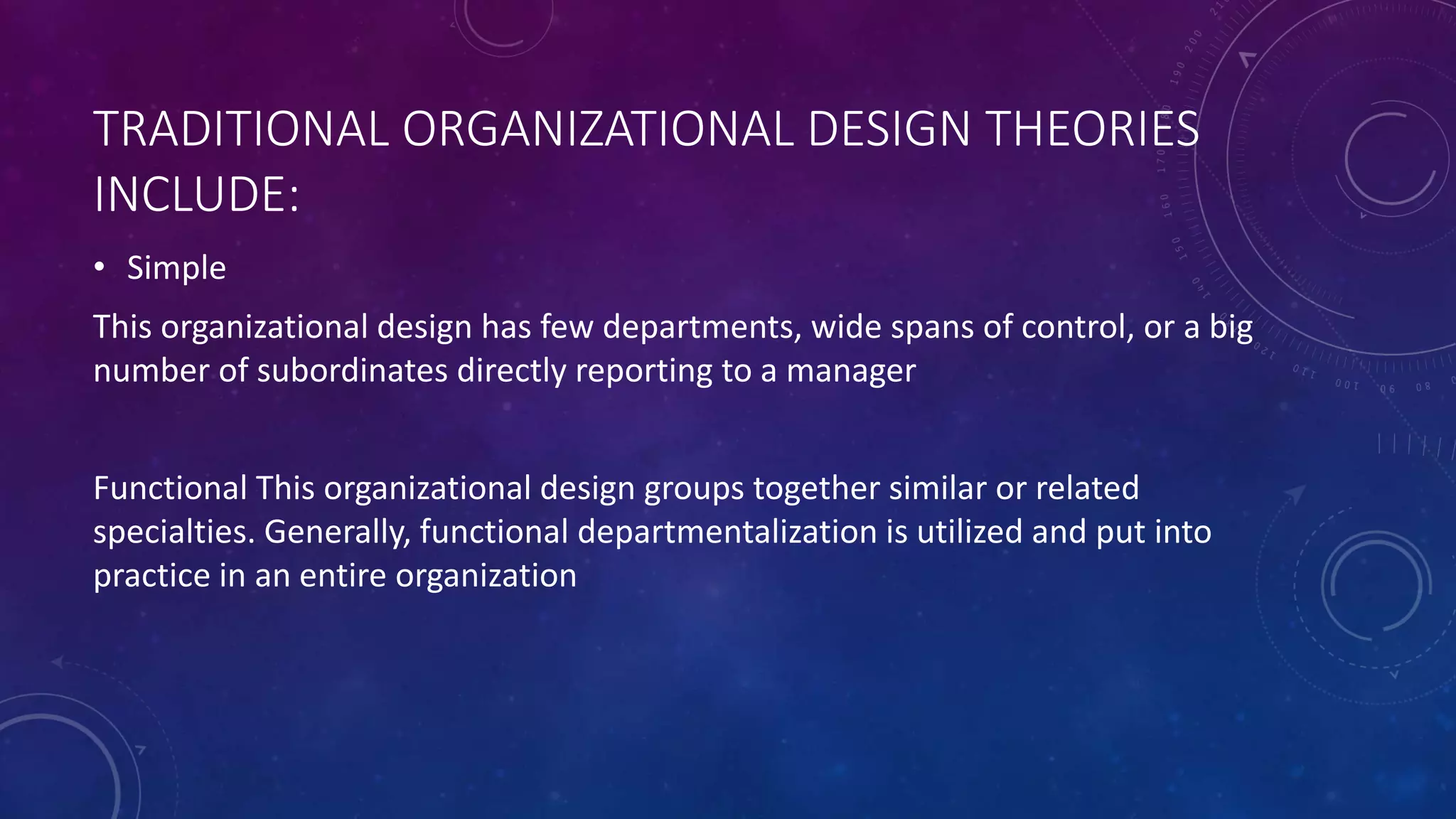 TRADITIONAL ORGANIZATIONAL DESIGN THEORIES INCLUDE:

• Simple

This organizational design has few departments, wide spans of control, or a big number of subordinates directly reporting to a manager

Functional This organizational design groups together similar or related specialties. Generally, functional departmentalization is utilized and put into practice in an entire organization